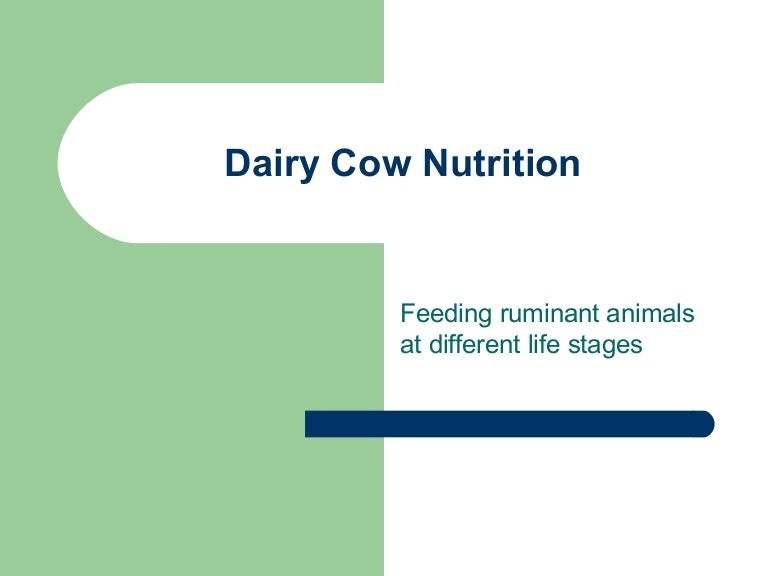 Dairy Cow Nutrition

Feeding ruminant animals at different life stages